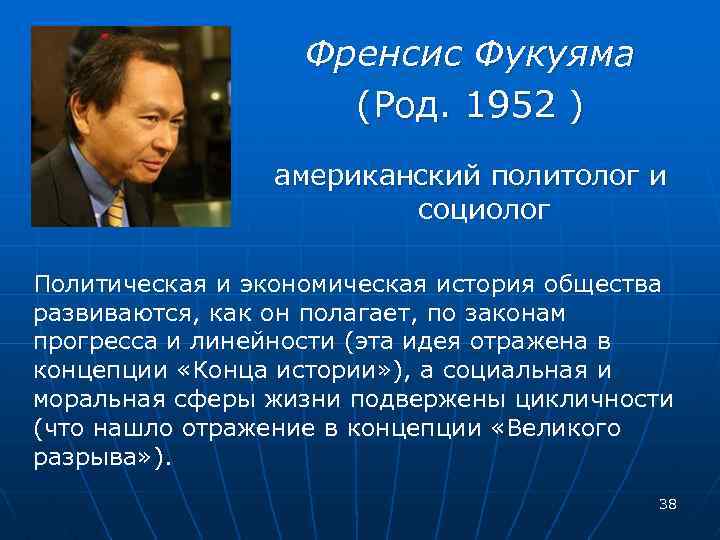 Френсис Фукуяма
(Род. 1952 )

американский политолог и социолог

Политическая и экономическая история общества развиваются, как он полагает, по законам прогресса и линейности (эта идея отражена в концепции «Конца истории»), а социальная и моральная сферы жизни подвержены цикличности (что нашло отражение в концепции «Великого разрыва»).

38